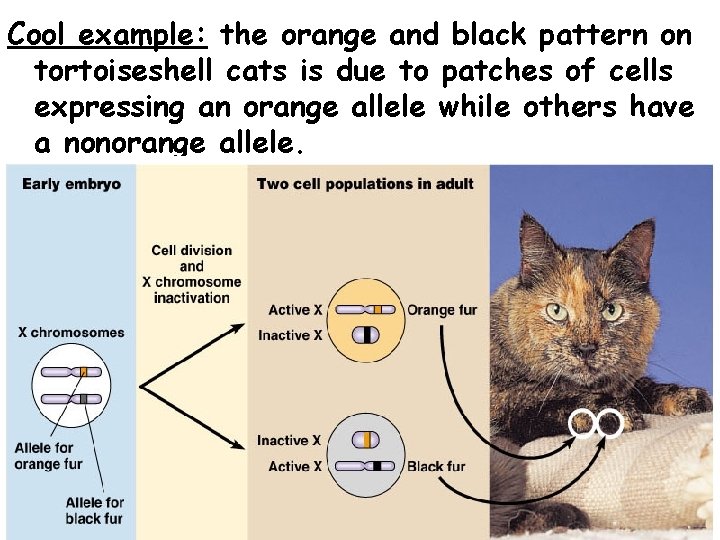 Cool example: the orange and black pattern on tortoiseshell cats is due to patches of cells expressing an orange allele while others have a nonorange allele.

Early embryo

X chromosomes

Allele for orange fur

Allele for black fur

Cell division and X chromosome inactivation

Two cell populations in adult

Active X

Inactive X

Orange fur

Inactive X

Active X

Black fur